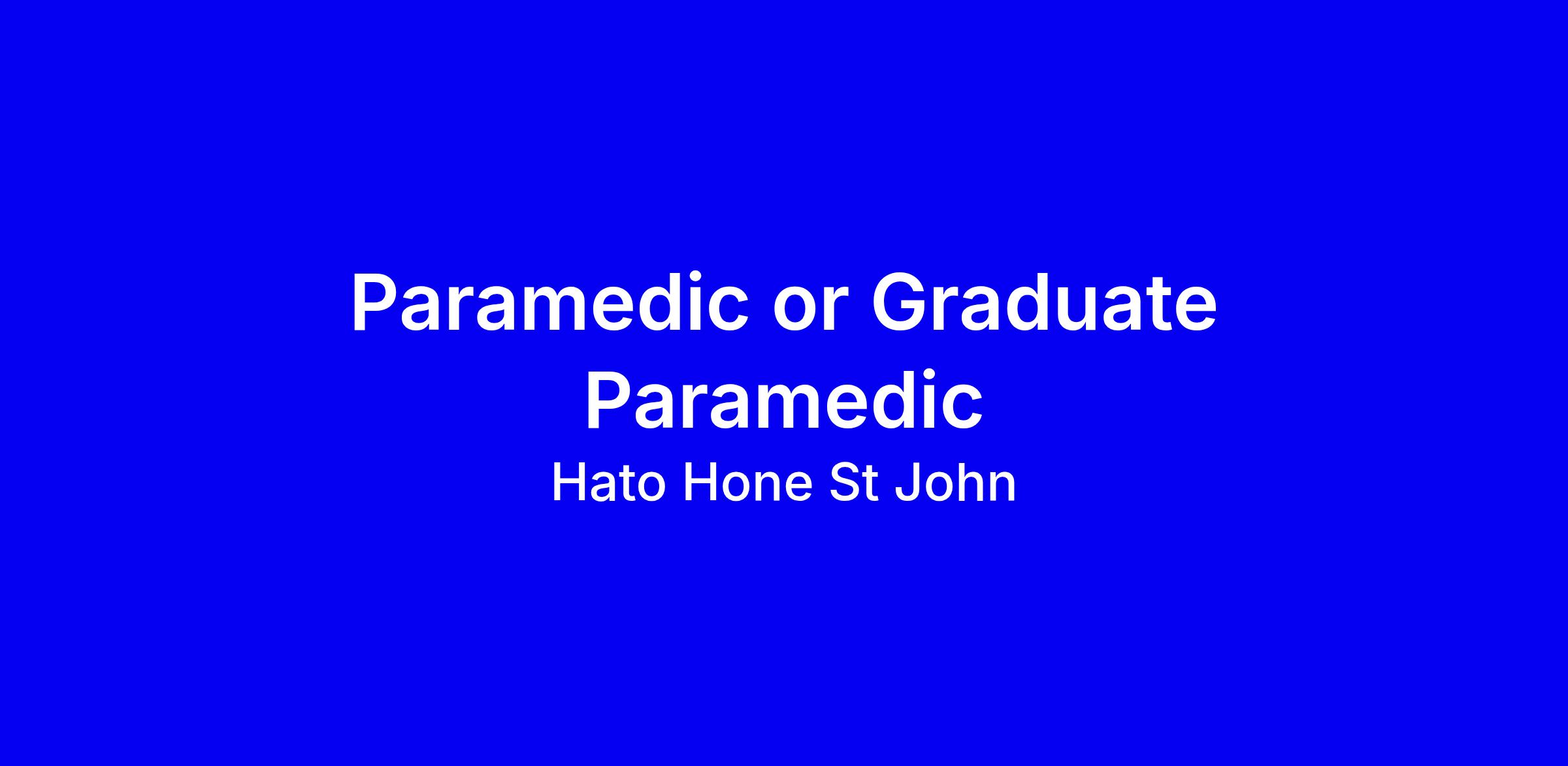 Paramedic or Graduate Paramedic

Hato Hone St John